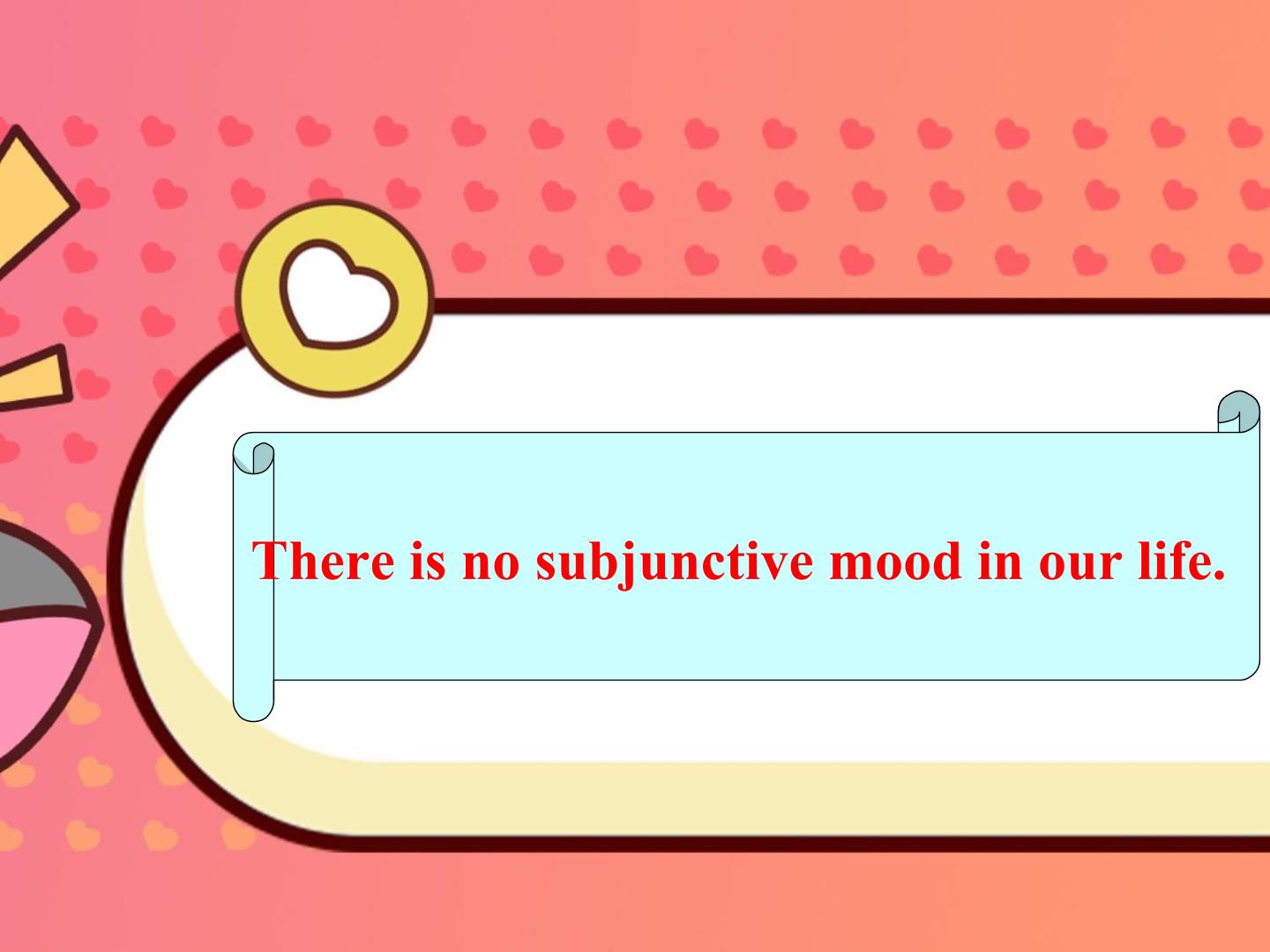 There is no subjunctive mood in our life.